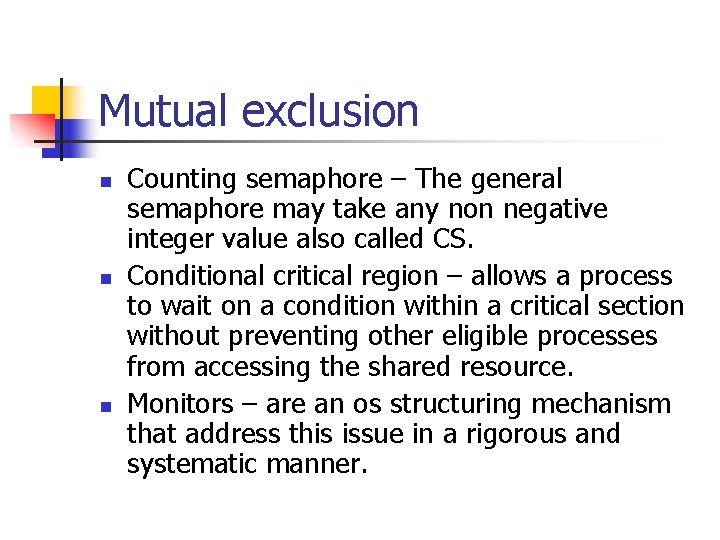 Mutual exclusion

- Counting semaphore – The general semaphore may take any non negative integer value also called CS.
- Conditional critical region – allows a process to wait on a condition within a critical section without preventing other eligible processes from accessing the shared resource.
- Monitors – are an os structuring mechanism that address this issue in a rigorous and systematic manner.